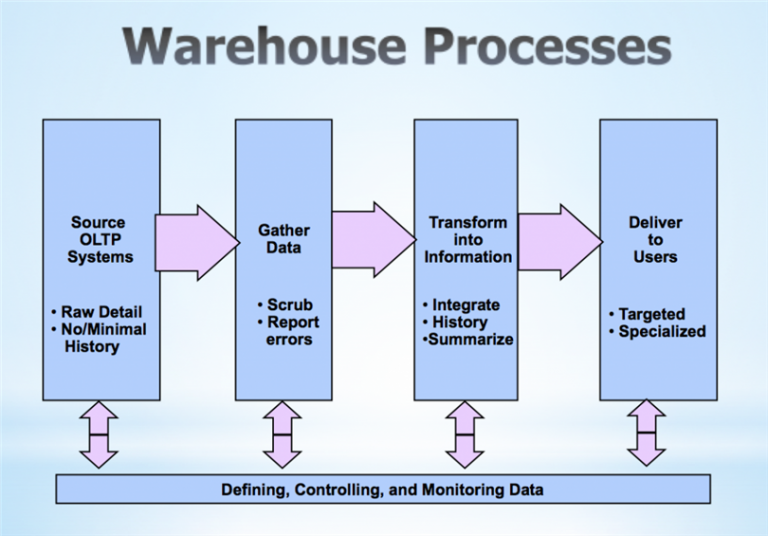 Warehouse Processes

Source OLTP Systems

• Raw Detail
• No/Minimal History

Gather Data

• Scrub
• Report errors

Transform into Information

• Integrate
• History
•Summarize

Deliver to Users

• Targeted
• Specialized

Defining, Controlling, and Monitoring Data